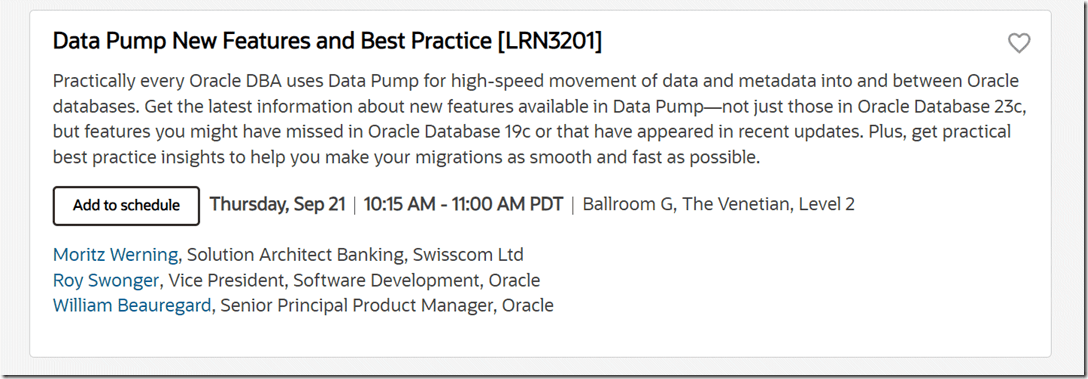 Data Pump New Features and Best Practice [LRN3201]

Practically every Oracle DBA uses Data Pump for high-speed movement of data and metadata into and between Oracle databases. Get the latest information about new features available in Data Pump—not just those in Oracle Database 23c, but features you might have missed in Oracle Database 19c or that have appeared in recent updates. Plus, get practical best practice insights to help you make your migrations as smooth and fast as possible.

Add to schedule

Thursday, Sep 21 | 10:15 AM - 11:00 AM PDT | Ballroom G, The Venetian, Level 2

Moritz Werning, Solution Architect Banking, Swisscom Ltd
Roy Swonger, Vice President, Software Development, Oracle
William Beauregard, Senior Principal Product Manager, Oracle